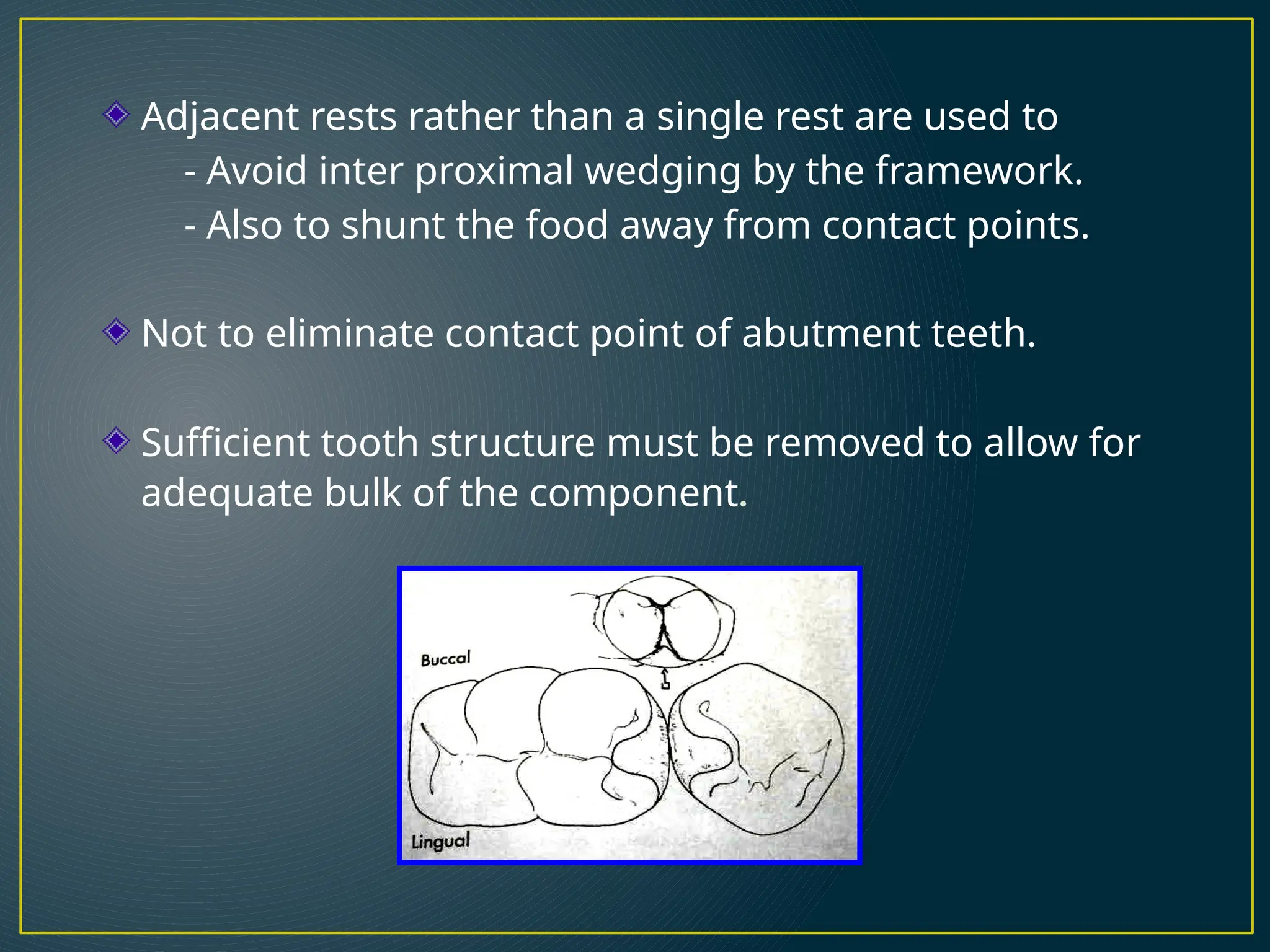 Adjacent rests rather than a single rest are used to

- Avoid inter proximal wedging by the framework.

- Also to shunt the food away from contact points.

Not to eliminate contact point of abutment teeth.

Sufficient tooth structure must be removed to allow for adequate bulk of the component.

Buccal

Lingual